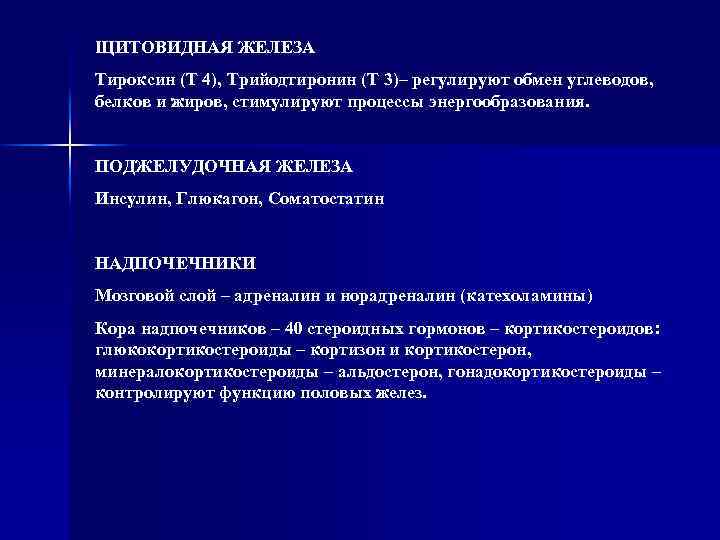 ЩИТОВИДНАЯ ЖЕЛЕЗА

Тироксин (Т 4), Трийодтиронин (Т 3)– регулируют обмен углеводов, белков и жиров, стимулируют процессы энергообразования.

ПОДЖЕЛУДОЧНАЯ ЖЕЛЕЗА

Инсулин, Глюкагон, Соматостатин

НАДПОЧЕЧНИКИ

Мозговой слой – адреналин и норадреналин (катехоламины)

Кора надпочечников – 40 стероидных гормонов – кортикостероидов: глюкокортикостероиды – кортизон и кортикостерон, минералокортикостероиды – альдостерон, гонадокортикостероиды – контролируют функцию половых желез.